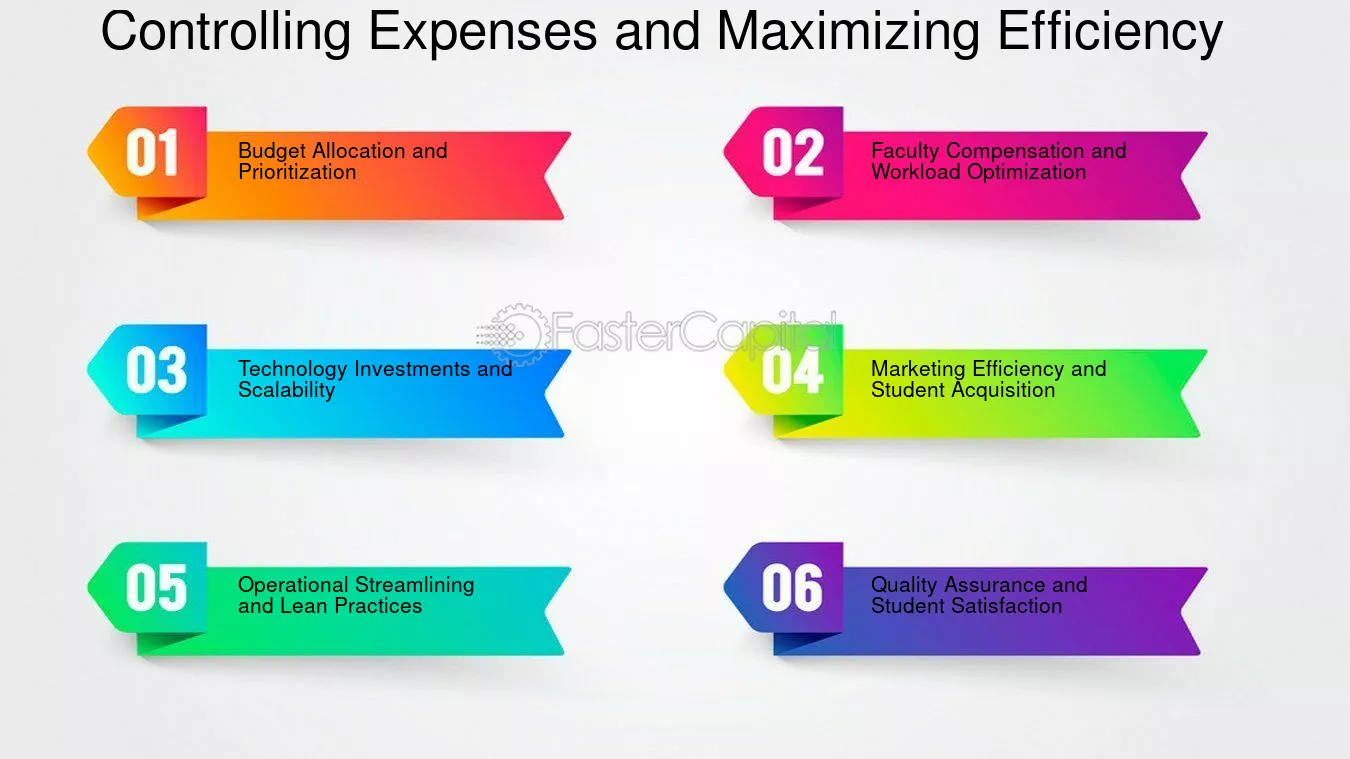 Controlling Expenses and Maximizing Efficiency

01 Budget Allocation and Prioritization

02 Faculty Compensation and Workload Optimization

FasterCapital

03 Technology Investments and Scalability

04 Marketing Efficiency and Student Acquisition

05 Operational Streamlining and Lean Practices

06 Quality Assurance and Student Satisfaction